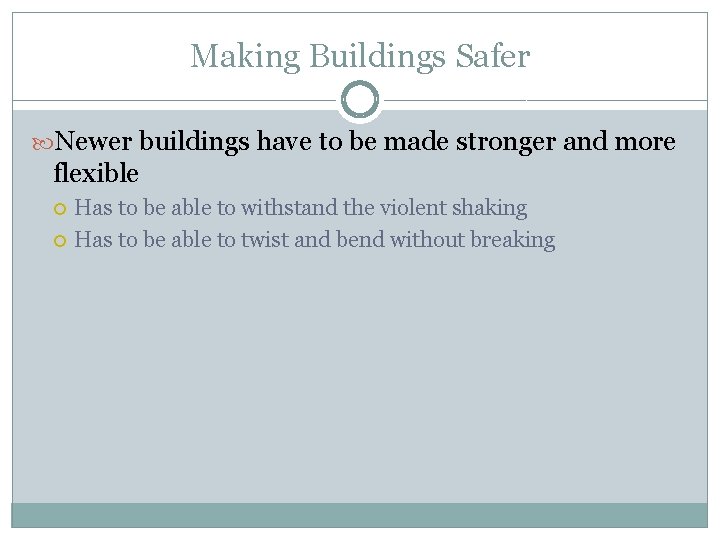 Making Buildings Safer

Newer buildings have to be made stronger and more flexible

Has to be able to withstand the violent shaking

Has to be able to twist and bend without breaking